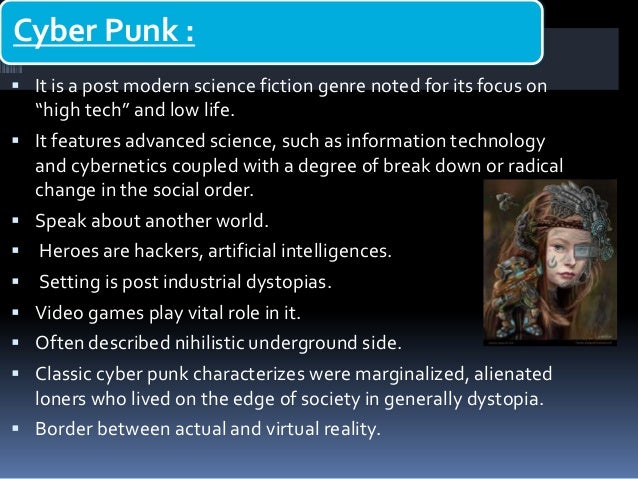 Cyber Punk :

▪ It is a post modern science fiction genre noted for its focus on “high tech” and low life.

▪ It features advanced science, such as information technology and cybernetics coupled with a degree of break down or radical change in the social order.

▪ Speak about another world.

▪ Heroes are hackers, artificial intelligences.

▪ Setting is post industrial dystopias.

▪ Video games play vital role in it.

▪ Often described nihilistic underground side.

▪ Classic cyber punk characterizes were marginalized, alienated loners who lived on the edge of society in generally dystopia.

▪ Border between actual and virtual reality.